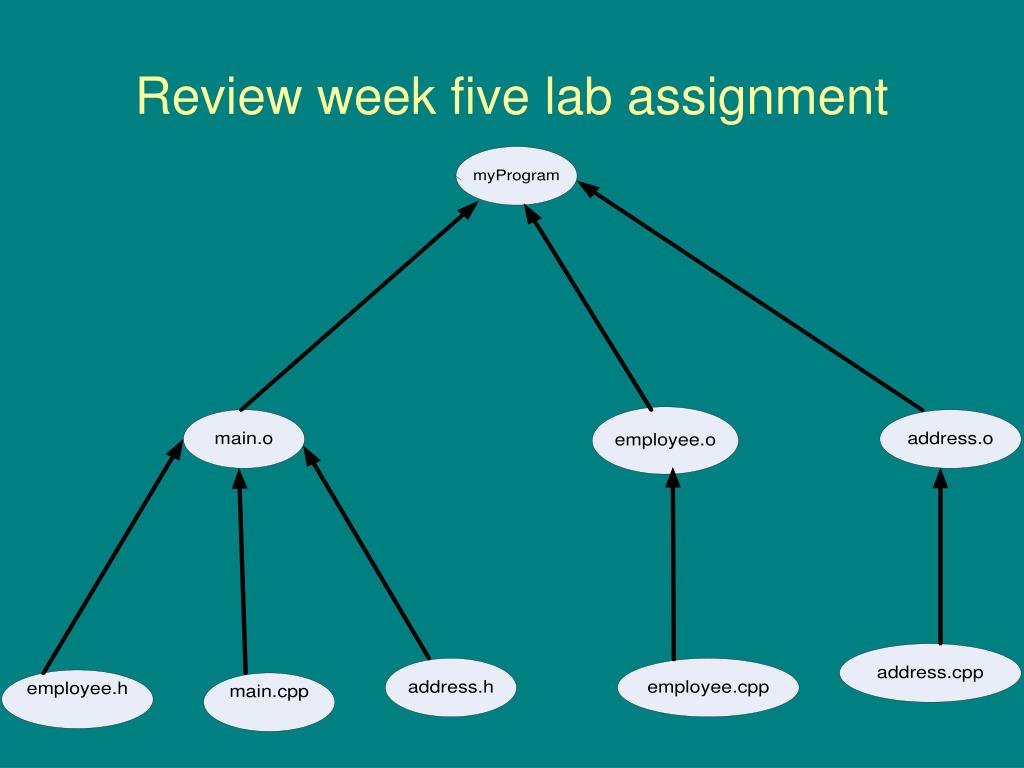 Review week five lab assignment

myProgram

main.o

employee.o

address.o

employee.h

main.cpp

address.h

employee.cpp

address.cpp